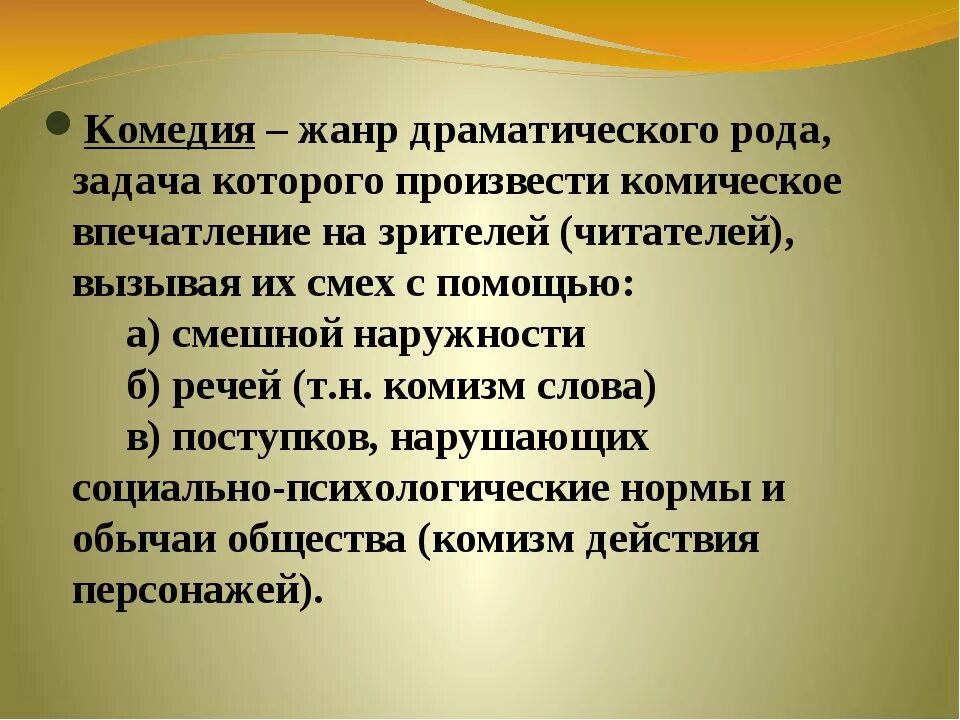 Комедия – жанр драматического рода, задача которого произвести комическое впечатление на зрителей (читателей), вызывая их смех с помощью:
а) смешной наружности
б) речей (т.н. комизм слова)
в) поступков, нарушающих социально-психологические нормы и обычаи общества (комизм действия персонажей).